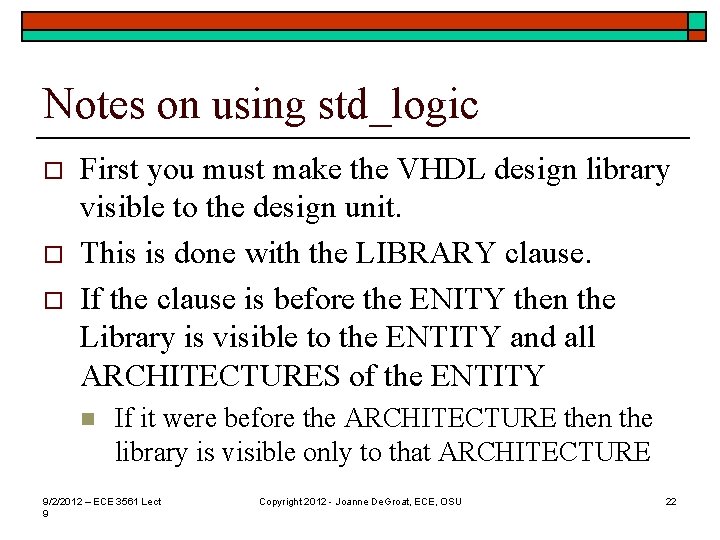 Notes on using std_logic

First you must make the VHDL design library visible to the design unit.

This is done with the LIBRARY clause.

If the clause is before the ENITY then the Library is visible to the ENTITY and all ARCHITECTURES of the ENTITY

If it were before the ARCHITECTURE then the library is visible only to that ARCHITECTURE

9/2/2012 – ECE 3561 Lect 9

Copyright 2012 - Joanne DeGroat, ECE, OSU

22